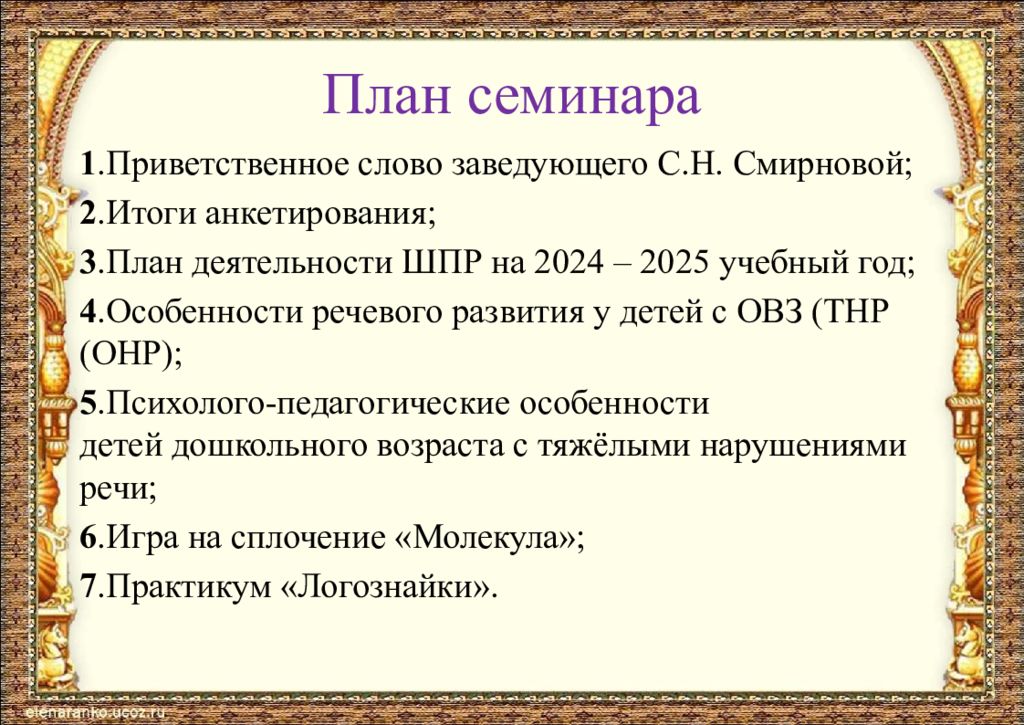 План семинара

1.Приветственное слово заведующего С.Н. Смирновой;

2.Итоги анкетирования;

3.План деятельности ШПР на 2024 – 2025 учебный год;

4.Особенности речевого развития у детей с ОВЗ (ТНР (ОНР);

5.Психолого-педагогические особенности детей дошкольного возраста с тяжёлыми нарушениями речи;

6.Игра на сплочение «Молекула»;

7.Практикум «Логознайки».

elenaranko.ucoz.ru